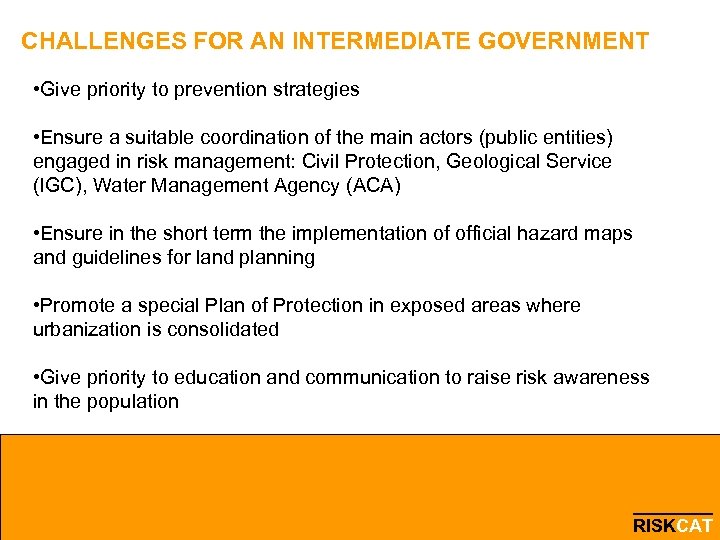 CHALLENGES FOR AN INTERMEDIATE GOVERNMENT

•Give priority to prevention strategies

•Ensure a suitable coordination of the main actors (public entities) engaged in risk management: Civil Protection, Geological Service (IGC), Water Management Agency (ACA)

•Ensure in the short term the implementation of official hazard maps and guidelines for land planning

•Promote a special Plan of Protection in exposed areas where urbanization is consolidated

•Give priority to education and communication to raise risk awareness in the population

RISKCAT